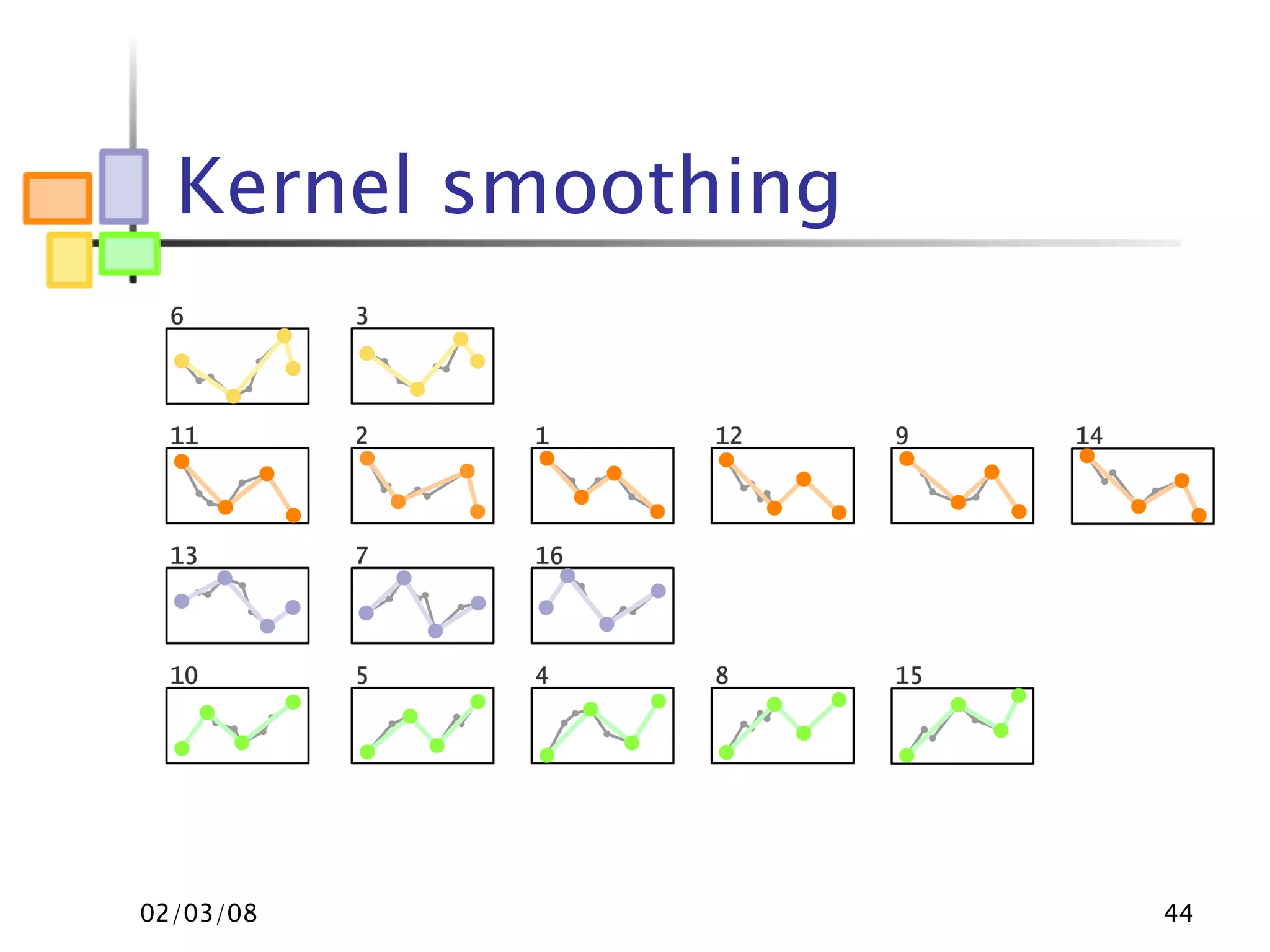 Kernel smoothing

6
3

11
2
1
12
9
14

13
7
16

10
5
4
8
15

02/03/08

44